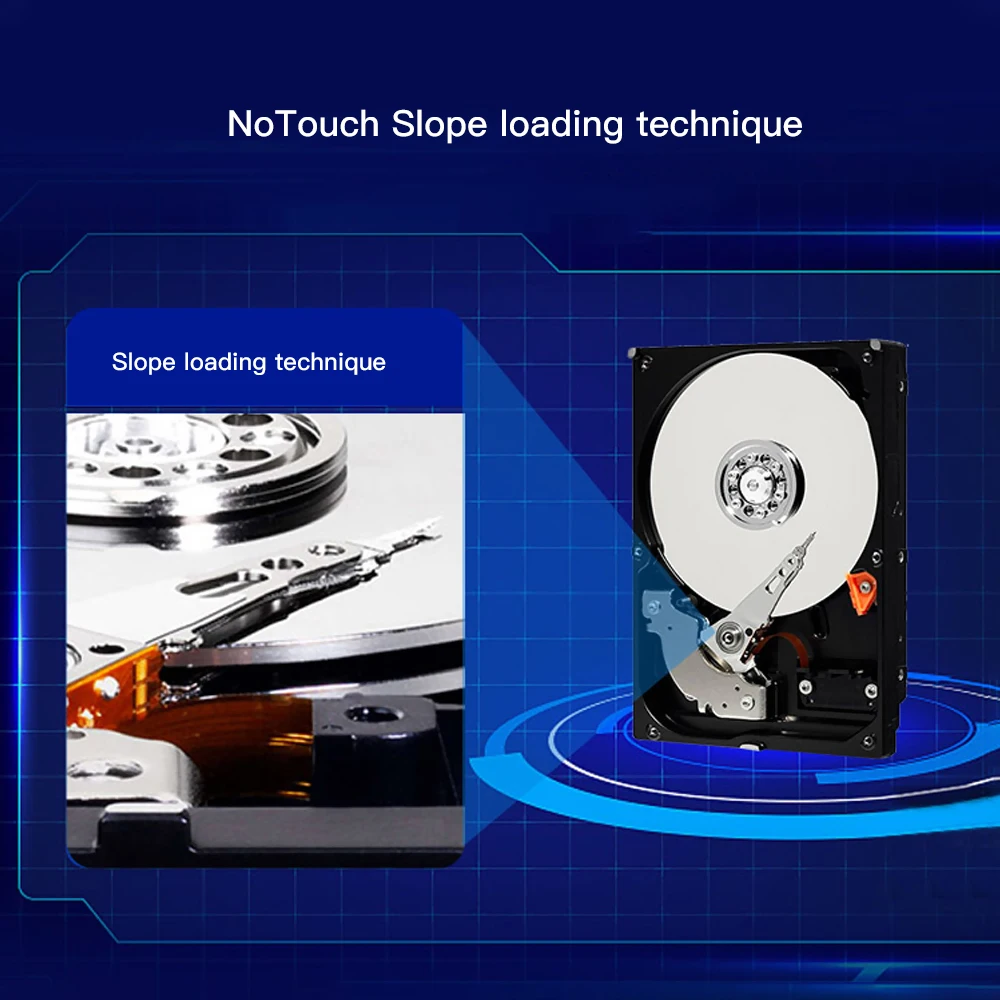 NoTouch Slope loading technique

Slope loading technique